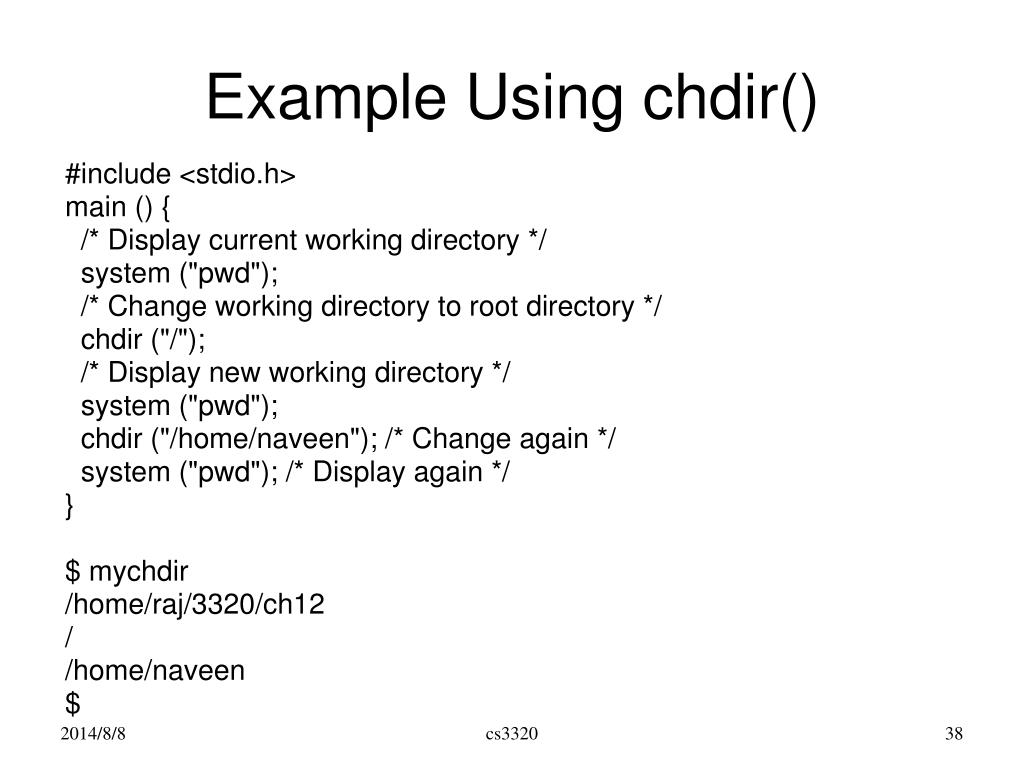 Example Using chdir()

#include <stdio.h>
main () {
/* Display current working directory */
system ("pwd");
/* Change working directory to root directory */
chdir ("/");
/* Display new working directory */
system ("pwd");
chdir ("/home/naveen"); /* Change again */
system ("pwd"); /* Display again */
}

$ mychdir
/home/raj/3320/ch12
/
/home/naveen
$

2014/8/8
cs3320
38